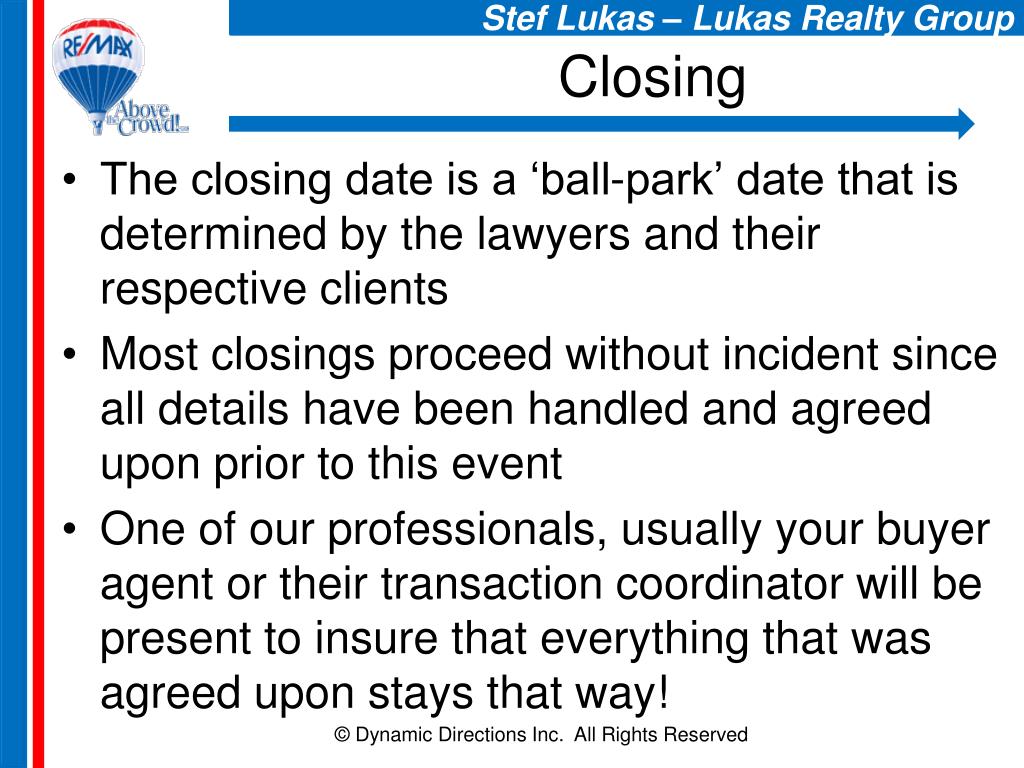 Stef Lukas – Lukas Realty Group

RE/MAX

Above the Crowd!

Closing

• The closing date is a ‘ball-park’ date that is determined by the lawyers and their respective clients
• Most closings proceed without incident since all details have been handled and agreed upon prior to this event
• One of our professionals, usually your buyer agent or their transaction coordinator will be present to insure that everything that was agreed upon stays that way!

© Dynamic Directions Inc. All Rights Reserved